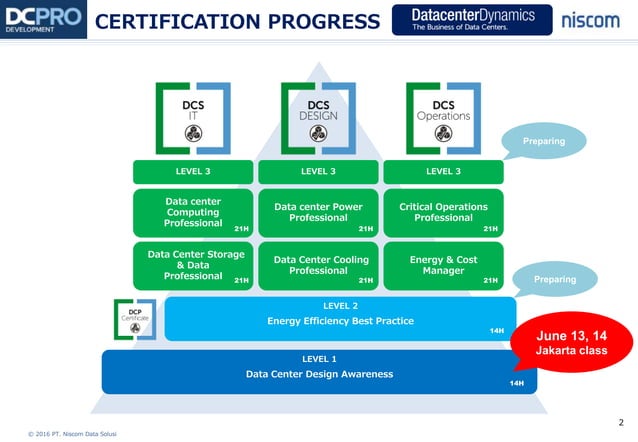 DCPRO DEVELOPMENT

CERTIFICATION PROGRESS

DatacenterDynamics
The Business of Data Centers.

niscom

DCS IT

DCS DESIGN

DCS Operations

Preparing

LEVEL 3

LEVEL 3

LEVEL 3

Data center Computing Professional 21H

Data center Power Professional 21H

Critical Operations Professional 21H

Data Center Storage & Data Professional 21H

Data Center Cooling Professional 21H

Energy & Cost Manager 21H

Preparing

DCP Certificate

LEVEL 2
Energy Efficiency Best Practice 14H

June 13, 14
Jakarta class

LEVEL 1
Data Center Design Awareness 14H

2

© 2016 PT. Niscom Data Solusi